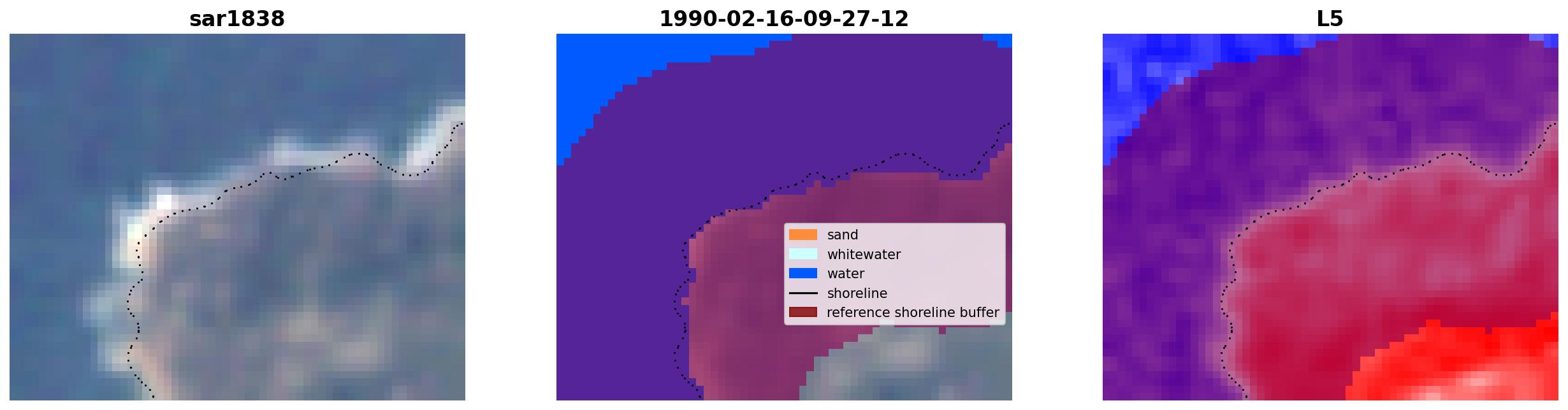 sar1838

1990-02-16-09-27-12

sand
whitewater
water
shoreline
reference shoreline buffer

L5